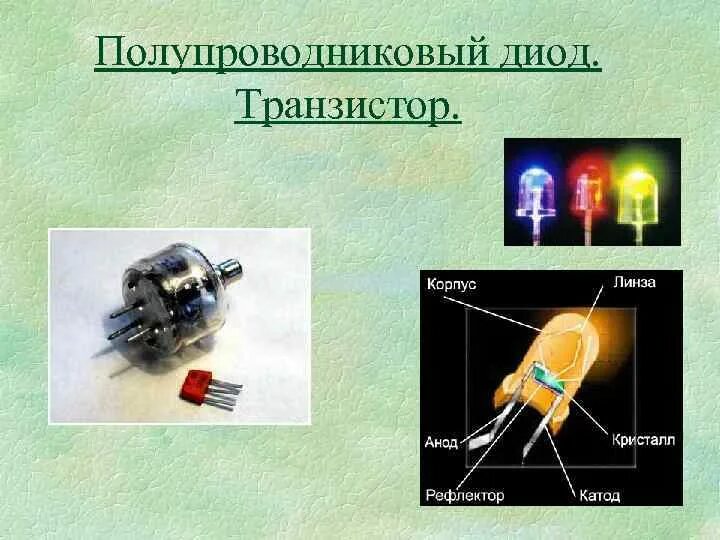 Полупроводниковый диод. Транзистор.

Корпус
Линза
Анод
Кристалл
Рефлектор
Катод